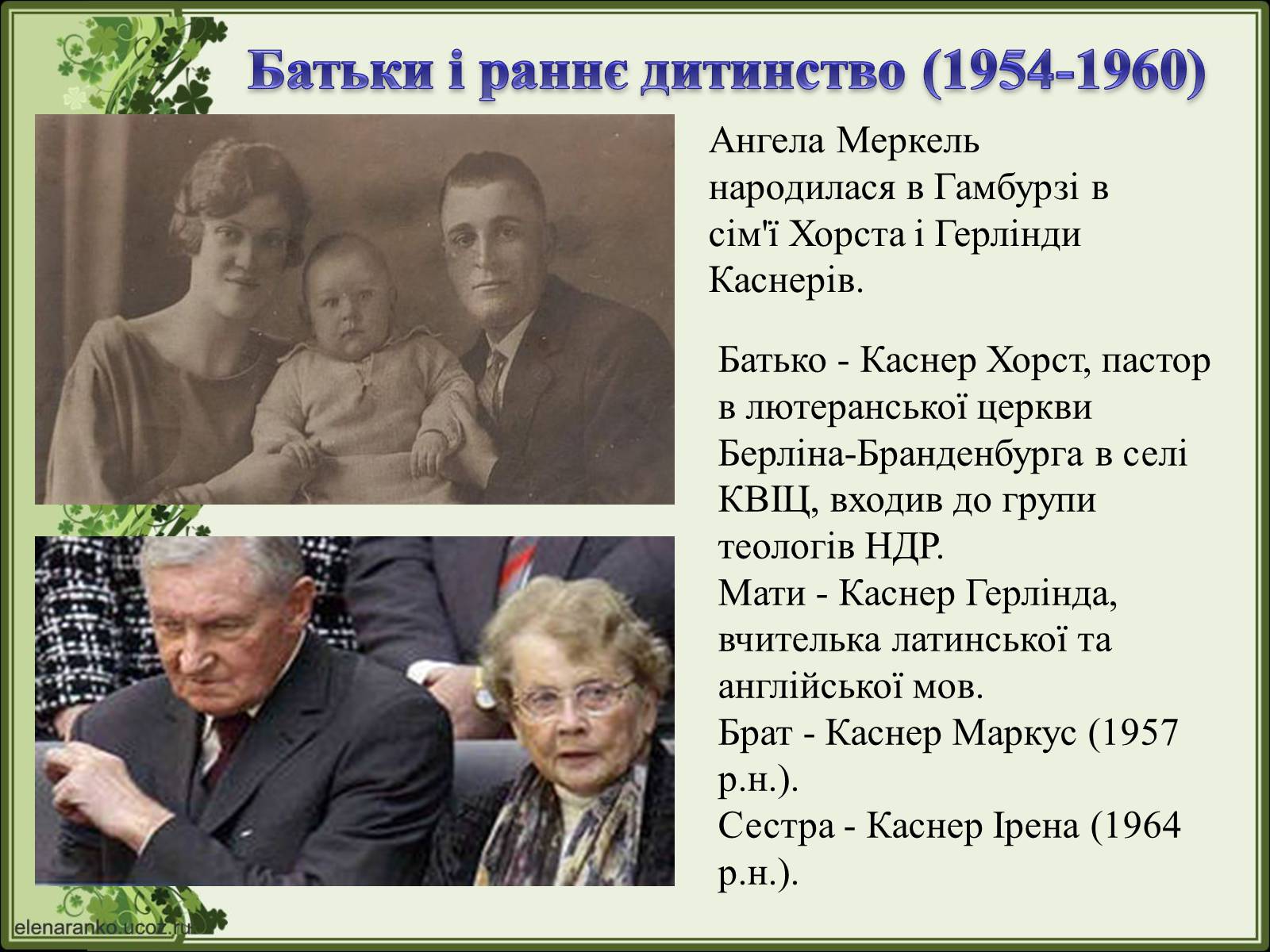 Батьки і раннє дитинство (1954-1960)

Ангела Меркель народилася в Гамбурзі в сім'ї Хорста і Герлінди Каснерів.

Батько - Каснер Хорст, пастор в лютеранської церкви Берліна-Бранденбурга в селі КВІЦ, входив до групи теологів НДР.
Мати - Каснер Герлінда, вчителька латинської та англійської мов.
Брат - Каснер Маркус (1957 р.н.).
Сестра - Каснер Ірена (1964 р.н.).

elenaranko.ucoz.ru